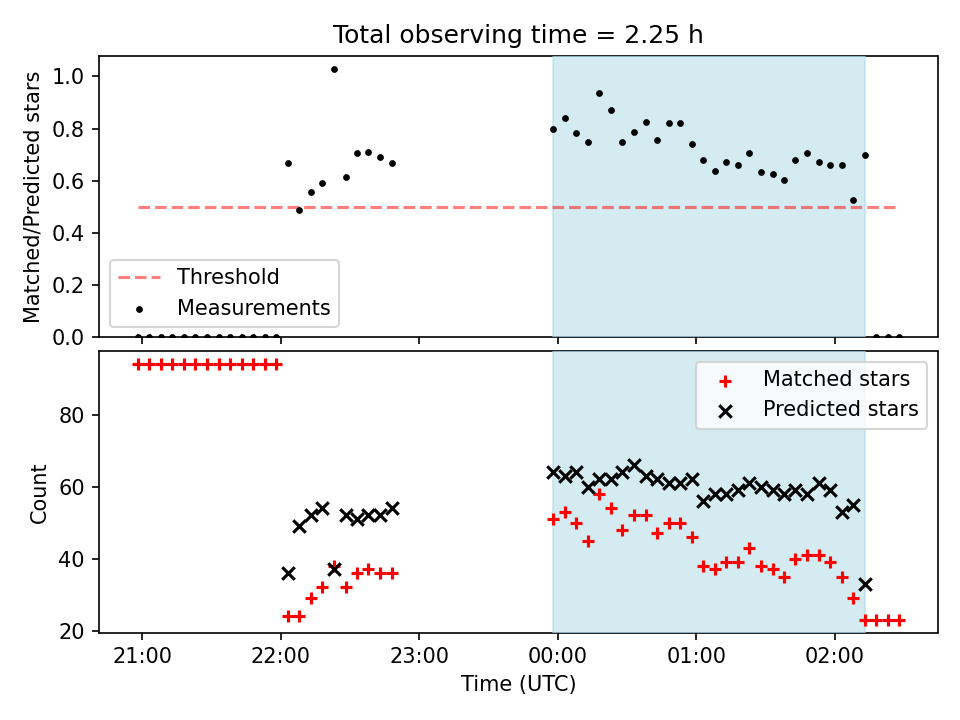 Total observing time = 2.25 h

Matched/Predicted stars

1.0
0.8
0.6
0.4
0.2
0.0

Threshold
Measurements

Count

80
60
40
20

Matched stars
Predicted stars

21:00
22:00
23:00
00:00
01:00
02:00

Time (UTC)